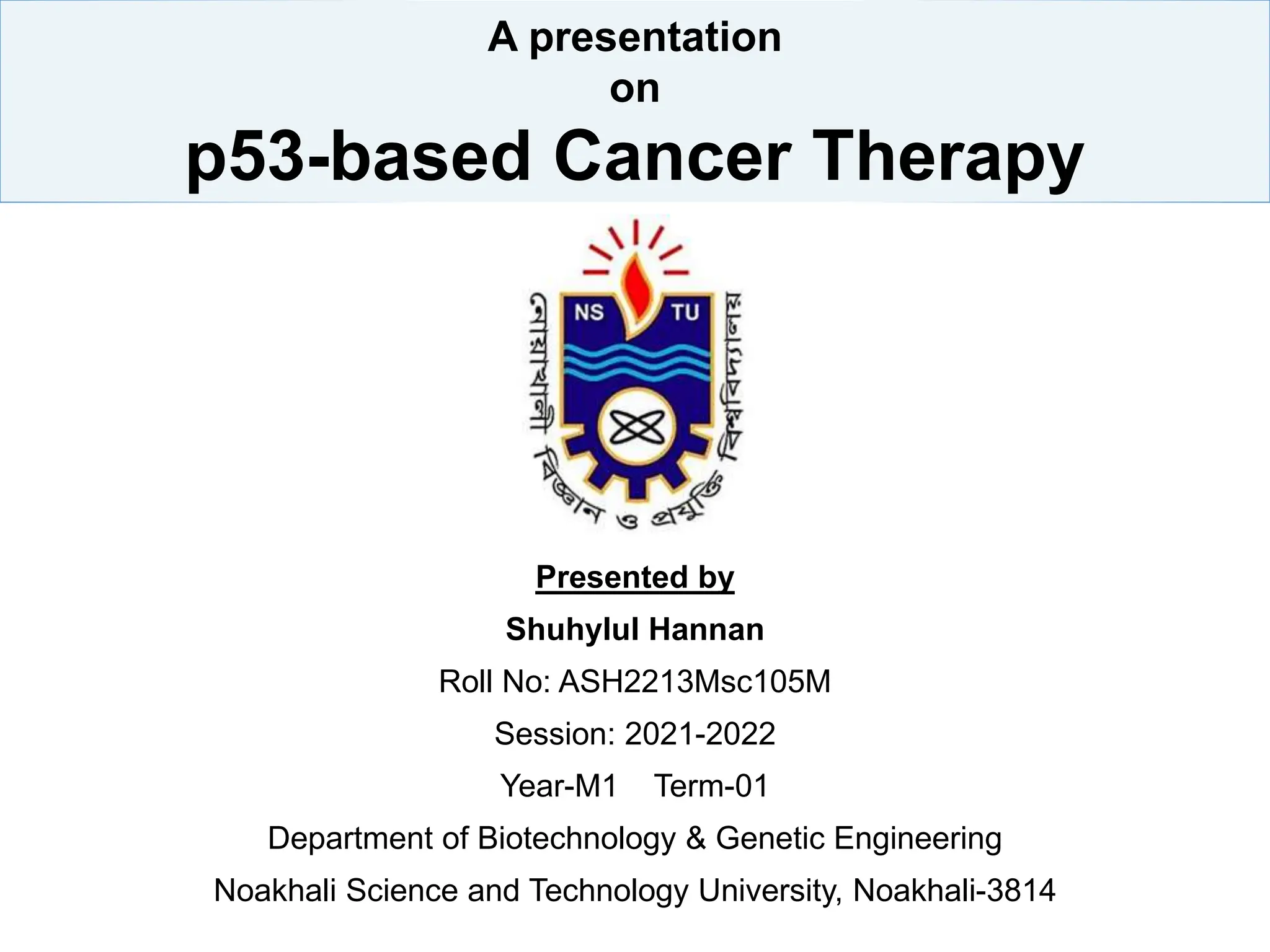 A presentation
on
p53-based Cancer Therapy

NS TU

নোয়াখালী বিজ্ঞান ও প্রযুক্তি বিশ্ববিদ্যালয়

Presented by

Shuhylul Hannan

Roll No: ASH2213Msc105M

Session: 2021-2022

Year-M1 Term-01

Department of Biotechnology & Genetic Engineering

Noakhali Science and Technology University, Noakhali-3814